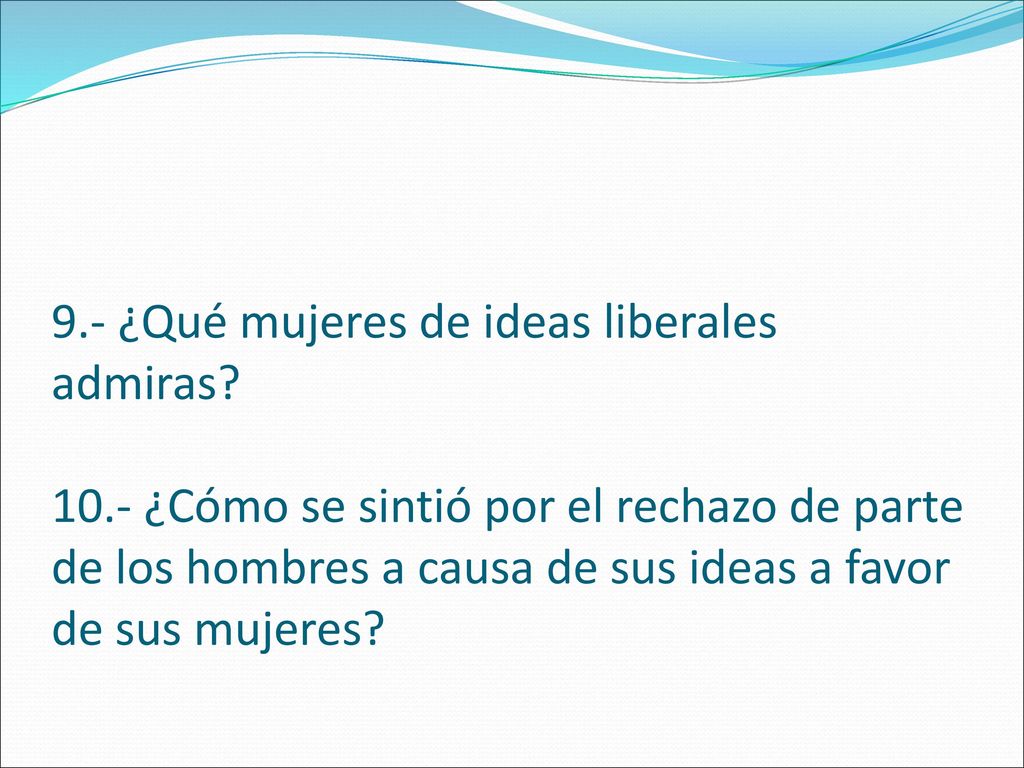 9.- ¿Qué mujeres de ideas liberales admiras?

10.- ¿Cómo se sintió por el rechazo de parte de los hombres a causa de sus ideas a favor de sus mujeres?